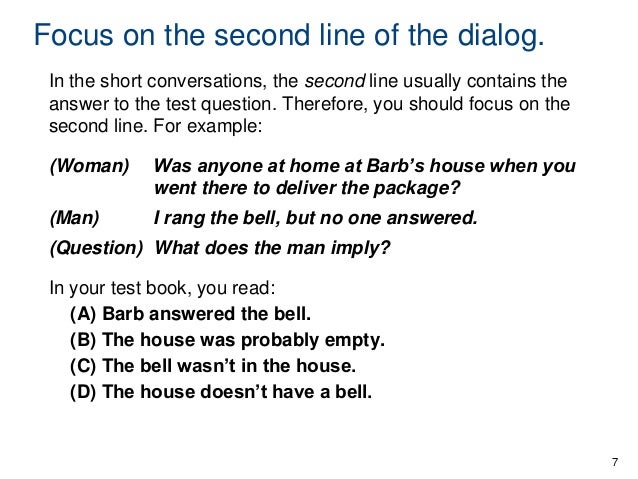 Focus on the second line of the dialog.

In the short conversations, the second line usually contains the answer to the test question. Therefore, you should focus on the second line. For example:

(Woman) Was anyone at home at Barb's house when you went there to deliver the package?

(Man) I rang the bell, but no one answered.

(Question) What does the man imply?

In your test book, you read:
(A) Barb answered the bell.
(B) The house was probably empty.
(C) The bell wasn't in the house.
(D) The house doesn't have a bell.

7